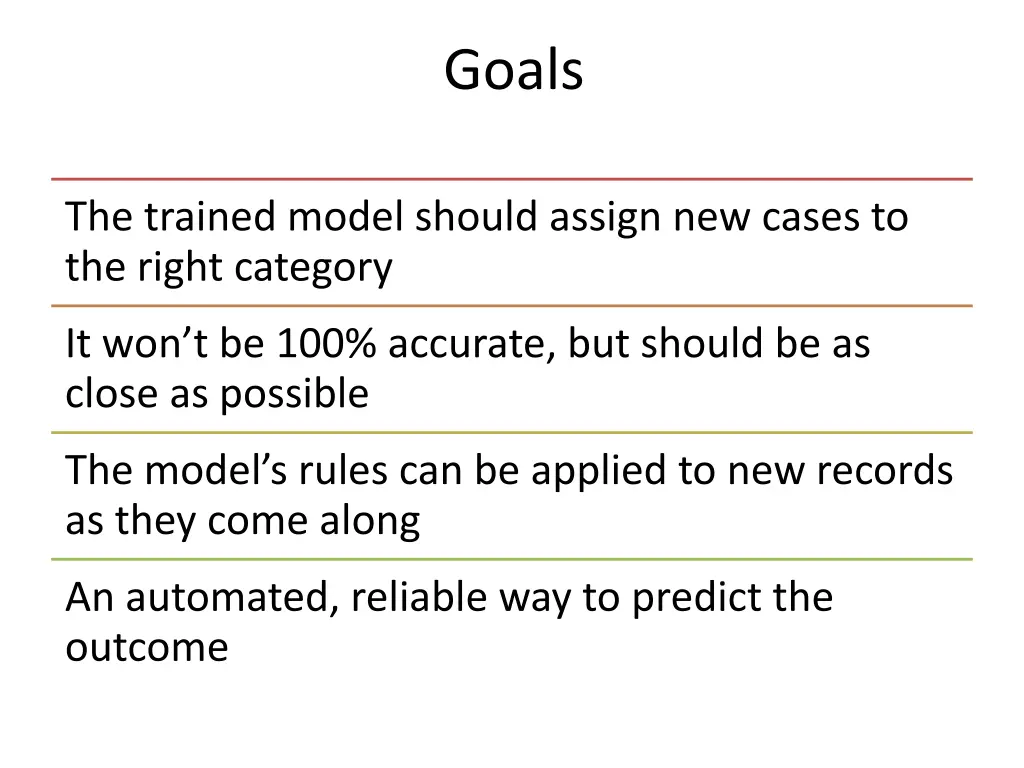 Goals

The trained model should assign new cases to the right category

It won’t be 100% accurate, but should be as close as possible

The model’s rules can be applied to new records as they come along

An automated, reliable way to predict the outcome